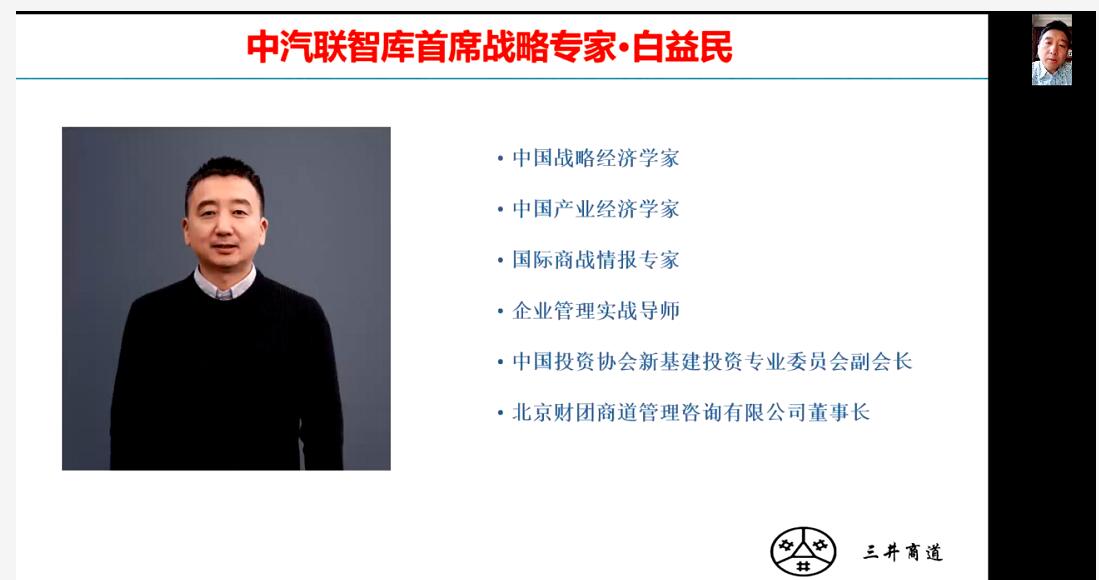 中汽联智库首席战略专家·白益民

• 中国战略经济学家
• 中国产业经济学家
• 国际商战情报专家
• 企业管理实战导师
• 中国投资协会新基建投资专业委员会副会长
• 北京财团商道管理咨询有限公司董事长

三井商道